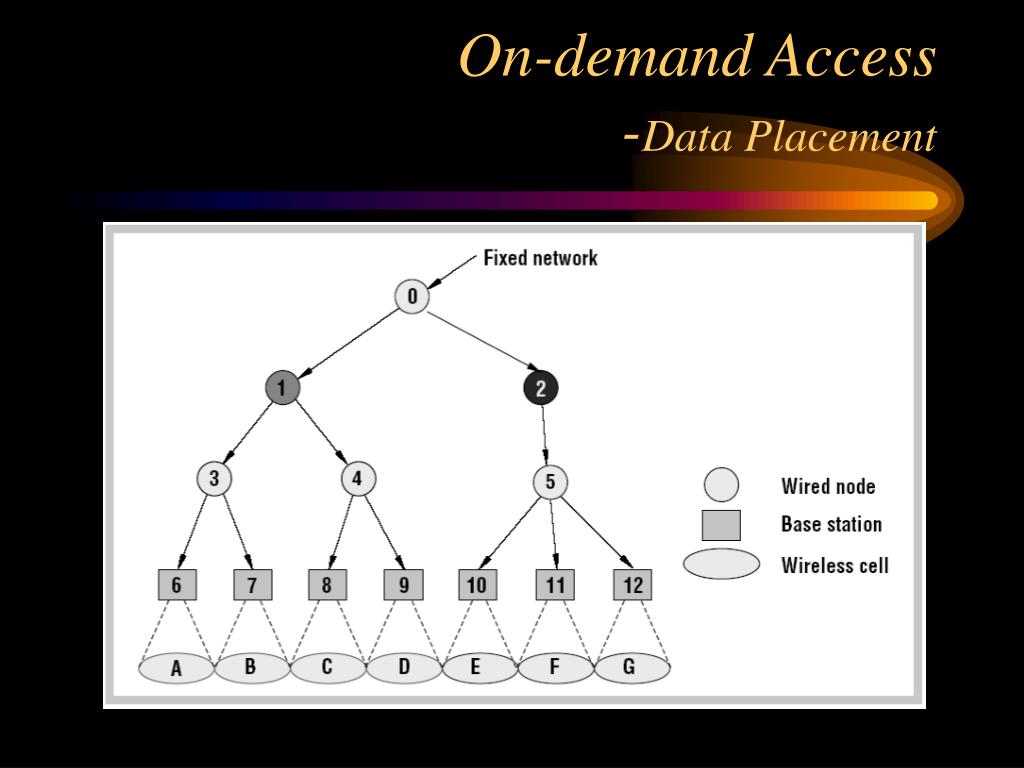 On-demand Access
-Data Placement

Fixed network
0
1
2
3
4
5
6
7
8
9
10
11
12
A
B
C
D
E
F
G
Wired node
Base station
Wireless cell